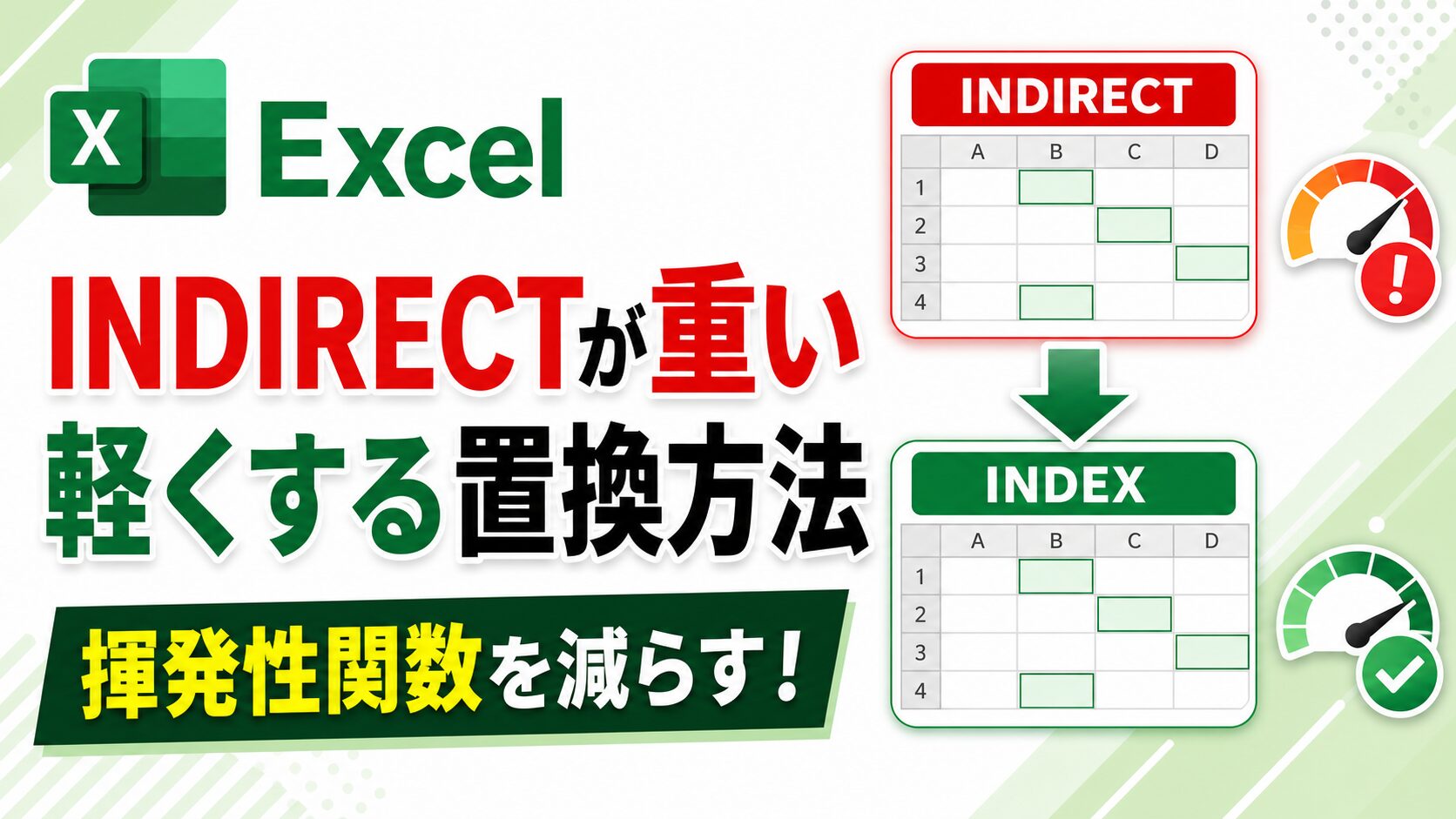 X Excel

INDIRECTが重い
軽くする置換方法

揮発性関数を減らす！

INDIRECT

|   | A | B | C | D |
|---|---|---|---|---|
| 1 |   |   |   |   |
| 2 |   |   |   |   |
| 3 |   |   |   |   |
| 4 |   |   |   |   |

!

INDEX

|   | A | B | C | D |
|---|---|---|---|---|
| 1 |   |   |   |   |
| 2 |   |   |   |   |
| 3 |   |   |   |   |
| 4 |   |   |   |   |